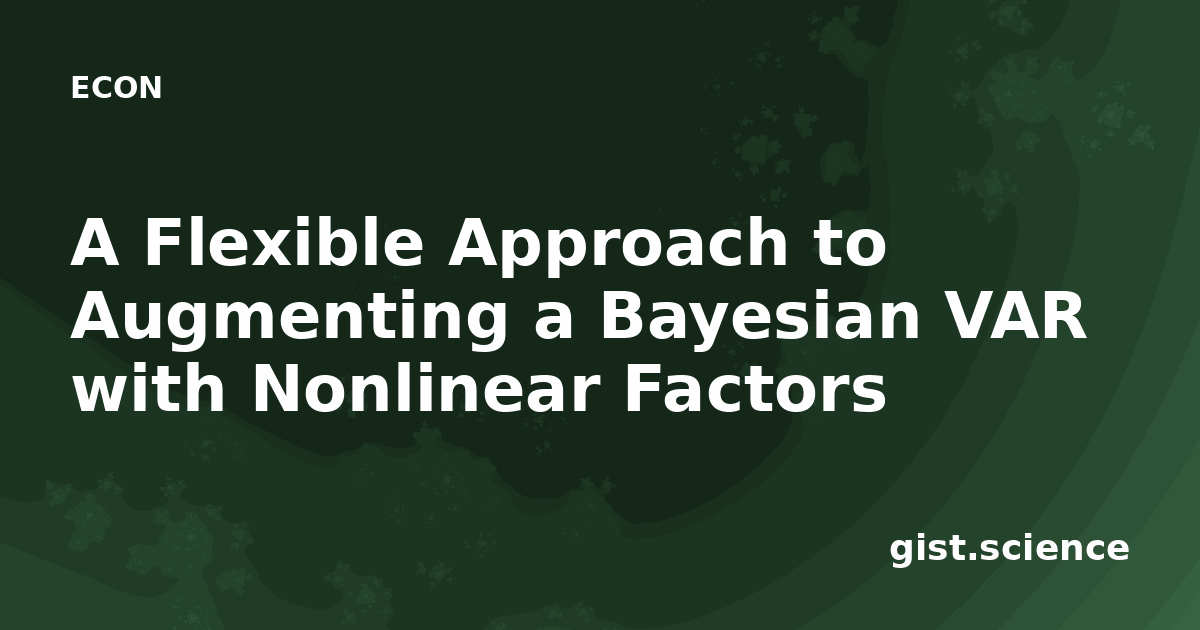 ECON

A Flexible Approach to Augmenting a Bayesian VAR with Nonlinear Factors

gist.science